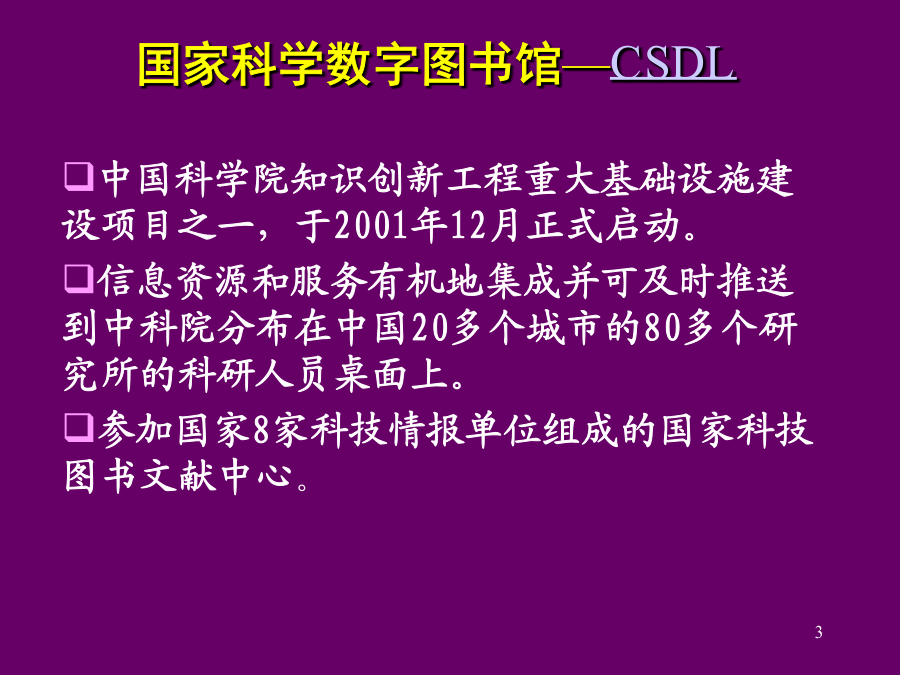 国家科学数字图书馆—CSDL

❑中国科学院知识创新工程重大基础设施建设项目之一，于2001年12月正式启动。

❑信息资源和服务有机地集成并可及时推送到中科院分布在中国20多个城市的80多个研究所的科研人员桌面上。

❑参加国家8家科技情报单位组成的国家科技图书文献中心。

3